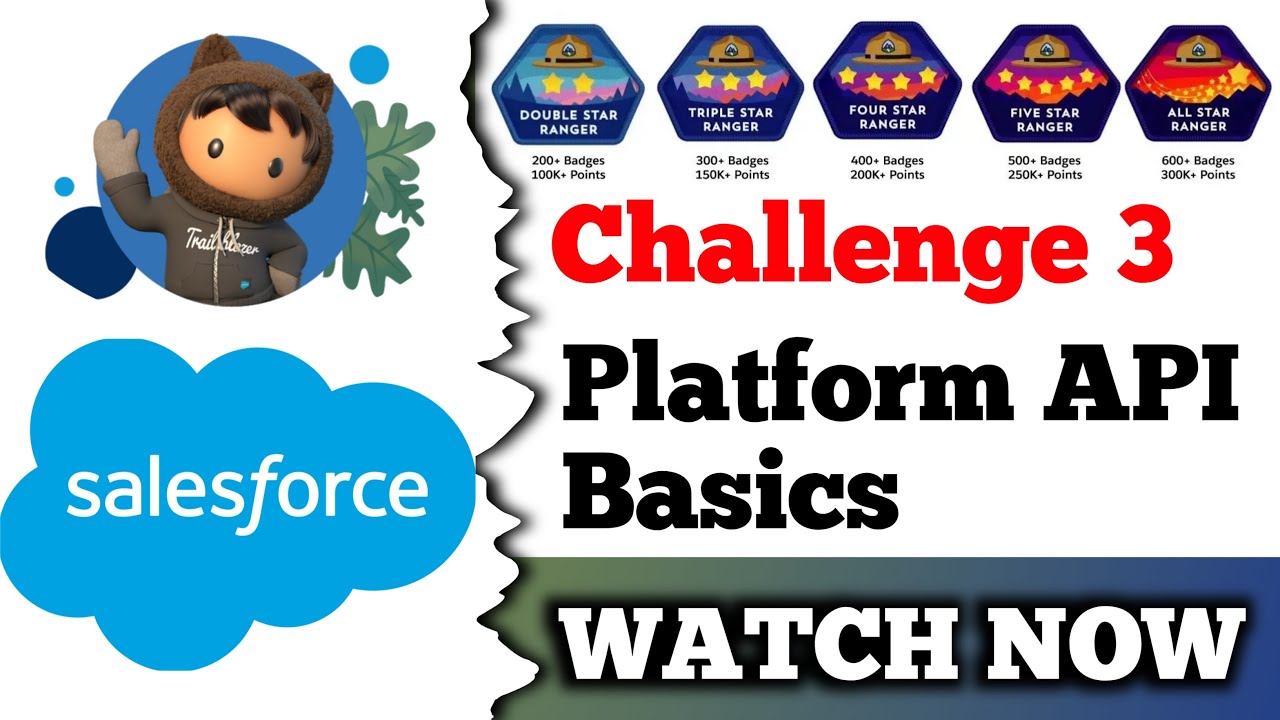 Trailblazer

salesforce

DOUBLE STAR RANGER
200+ Badges
100K+ Points

TRIPLE STAR RANGER
300+ Badges
150K+ Points

FOUR STAR RANGER
400+ Badges
200K+ Points

FIVE STAR RANGER
500+ Badges
250K+ Points

ALL STAR RANGER
600+ Badges
300K+ Points

Challenge 3

Platform API Basics

WATCH NOW